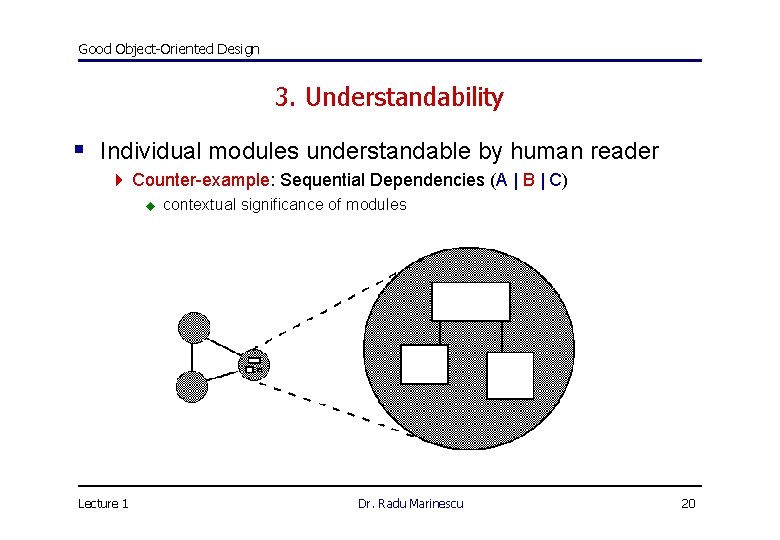 Good Object-Oriented Design

3. Understandability

Individual modules understandable by human reader

Counter-example: Sequential Dependencies (A | B | C)

contextual significance of modules

Lecture 1

Dr. Radu Marinescu

20